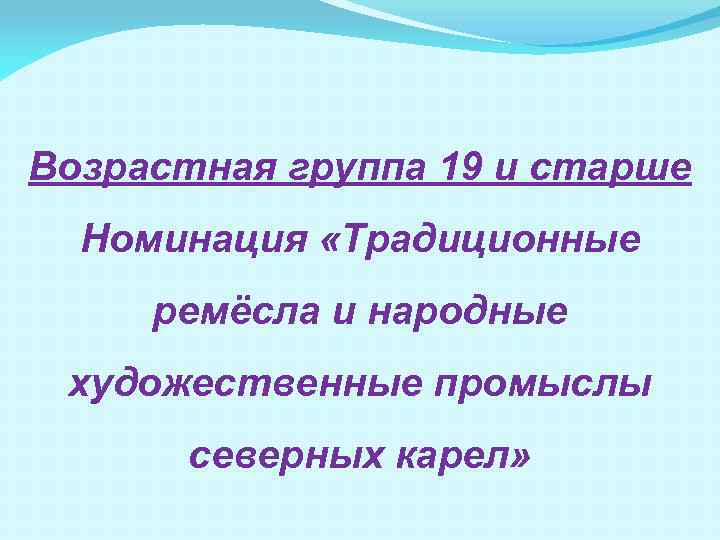 Возрастная группа 19 и старше

Номинация «Традиционные ремёсла и народные художественные промыслы северных карел»